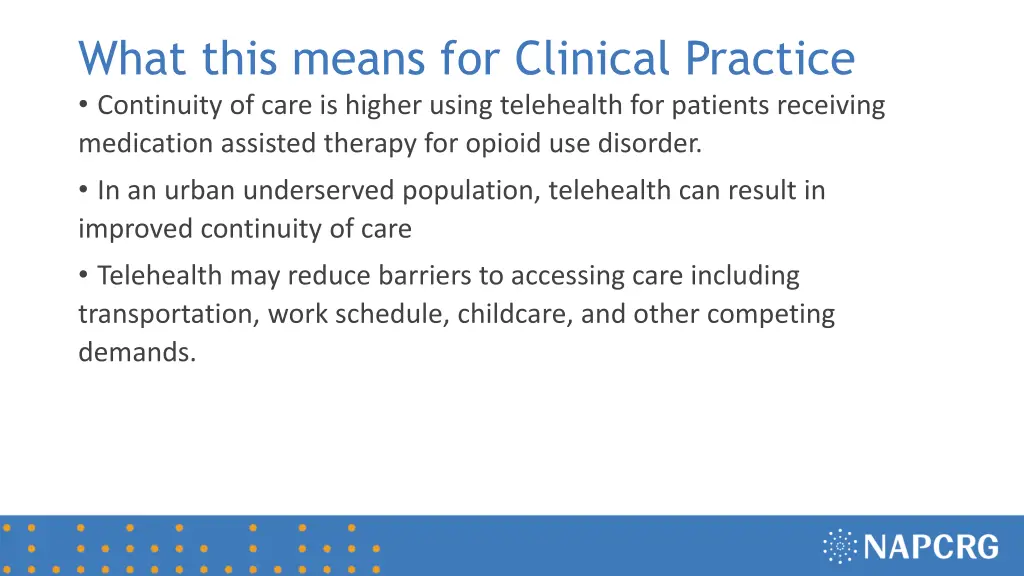 What this means for Clinical Practice

• Continuity of care is higher using telehealth for patients receiving medication assisted therapy for opioid use disorder.

• In an urban underserved population, telehealth can result in improved continuity of care

• Telehealth may reduce barriers to accessing care including transportation, work schedule, childcare, and other competing demands.

NAPCRG